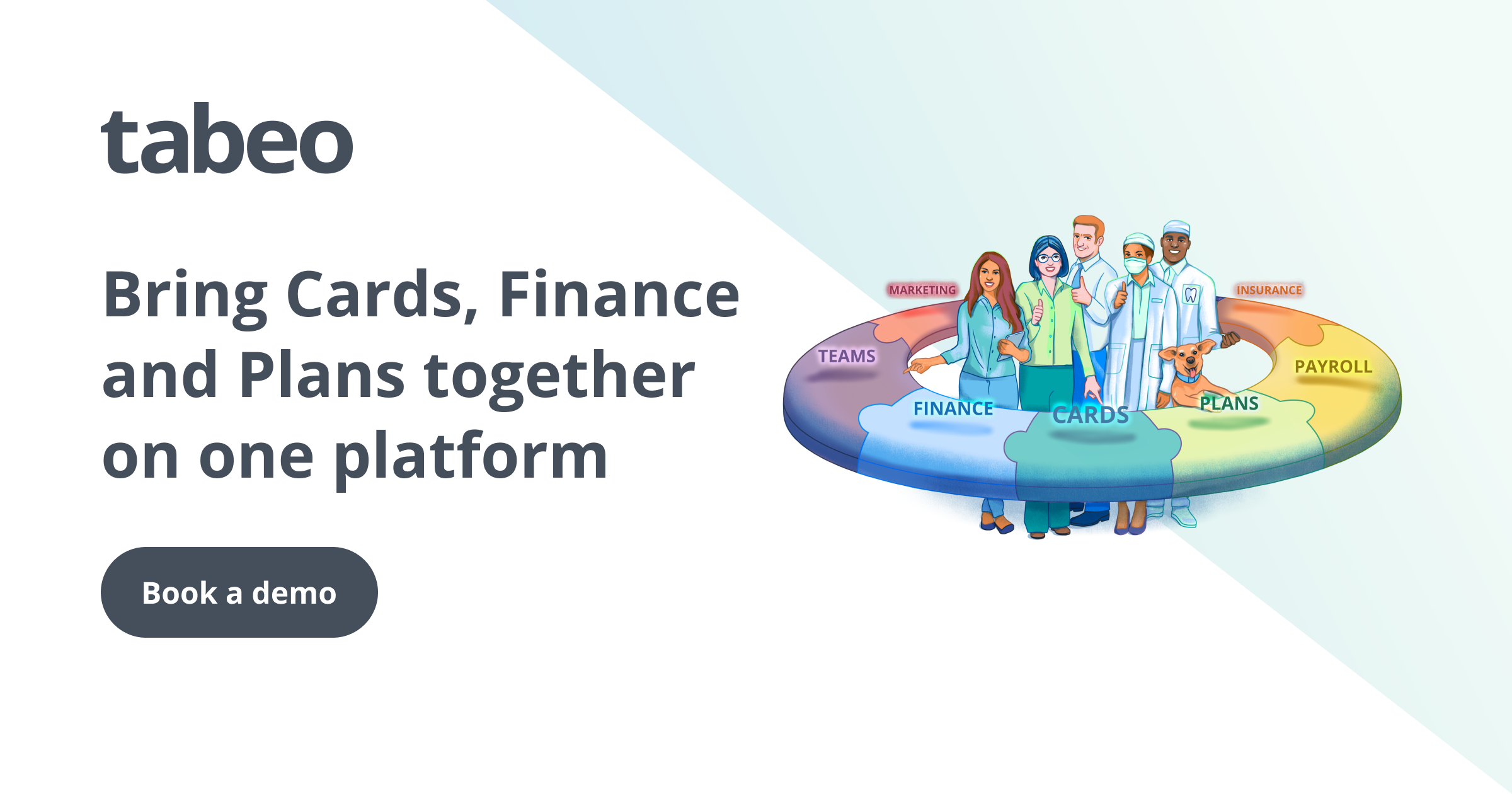 tabeo

Bring Cards, Finance and Plans together on one platform

Book a demo

MARKETING
INSURANCE
TEAMS
PAYROLL
FINANCE
CARDS
PLANS